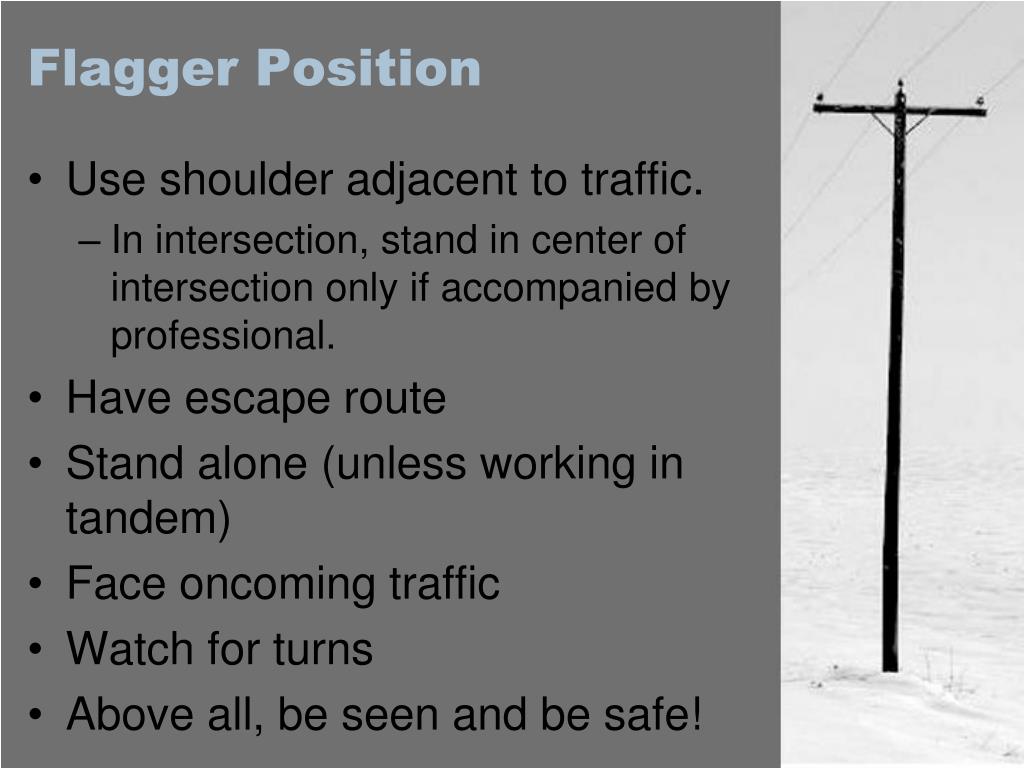 Flagger Position

• Use shoulder adjacent to traffic.
– In intersection, stand in center of intersection only if accompanied by professional.
• Have escape route
• Stand alone (unless working in tandem)
• Face oncoming traffic
• Watch for turns
• Above all, be seen and be safe!